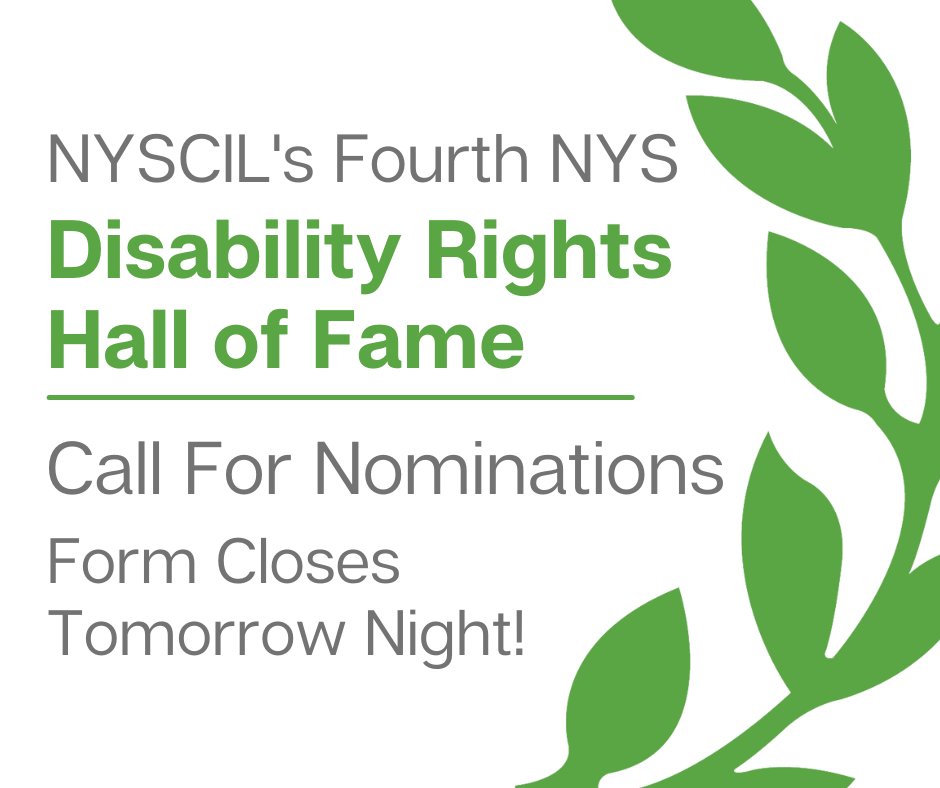 NYSCIL's Fourth NYS

Disability Rights Hall of Fame

Call For Nominations

Form Closes Tomorrow Night!